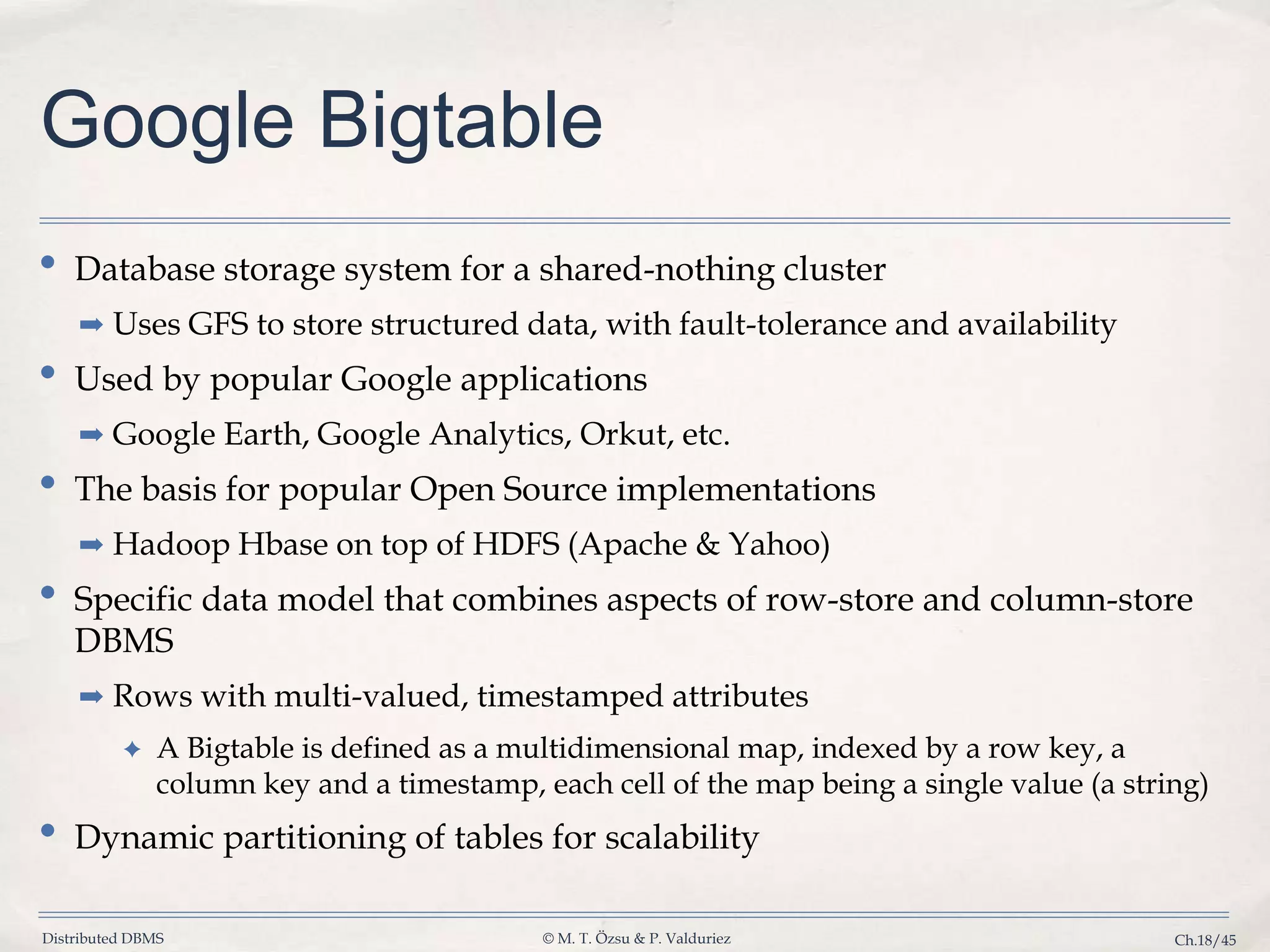 Google Bigtable

• Database storage system for a shared-nothing cluster

➡ Uses GFS to store structured data, with fault-tolerance and availability

• Used by popular Google applications

➡ Google Earth, Google Analytics, Orkut, etc.

• The basis for popular Open Source implementations

➡ Hadoop Hbase on top of HDFS (Apache & Yahoo)

• Specific data model that combines aspects of row-store and column-store DBMS

➡ Rows with multi-valued, timestamped attributes

✦ A Bigtable is defined as a multidimensional map, indexed by a row key, a column key and a timestamp, each cell of the map being a single value (a string)

• Dynamic partitioning of tables for scalability

Distributed DBMS © M. T. Özsu & P. Valduriez Ch.18/45